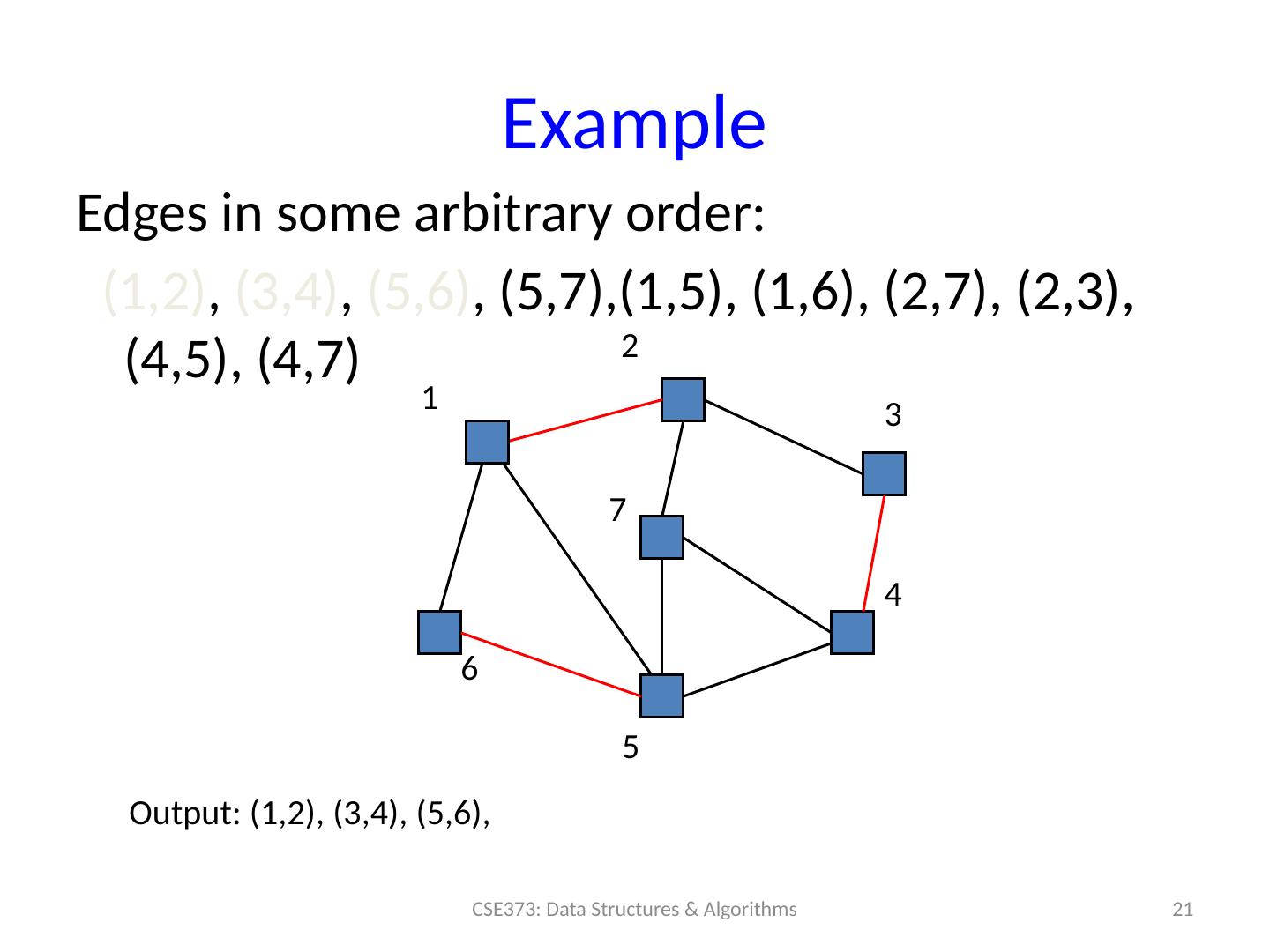 Example

Edges in some arbitrary order:

(1,2), (3,4), (5,6), (5,7),(1,5), (1,6), (2,7), (2,3), (4,5), (4,7)

2

1

3

7

4

6

5

Output: (1,2), (3,4), (5,6),

CSE373: Data Structures & Algorithms

21